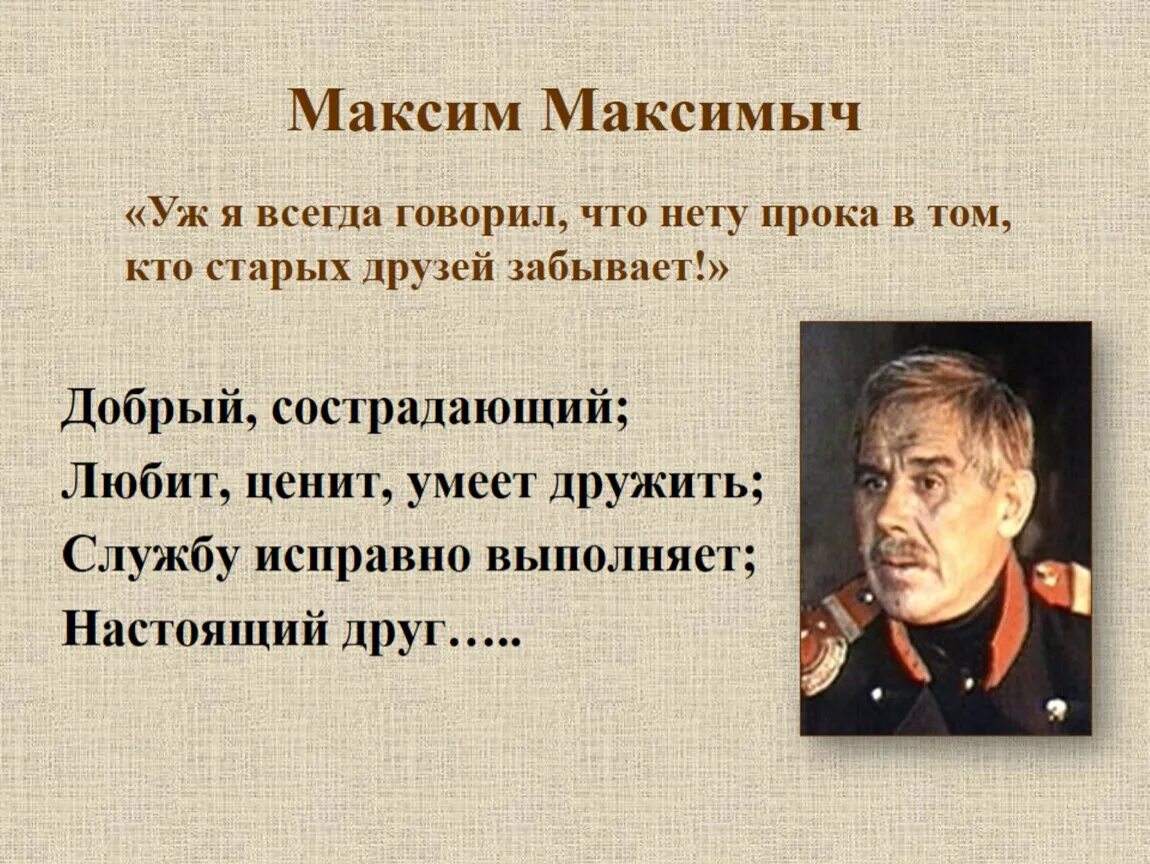 Максим Максимыч

«Уж я всегда говорил, что нету прока в том, кто старых друзей забывает!»

Добрый, сострадающий;
Любит, ценит, умеет дружить;
Службу исправно выполняет;
Настоящий друг…..